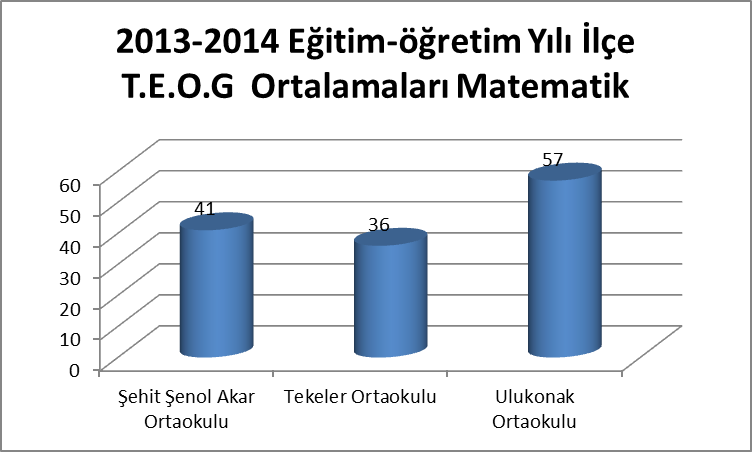 2013-2014 Eğitim-öğretim Yılı İlçe T.E.O.G Ortalamaları Matematik

60
50
40
30
20
10
0

41
36
57

Şehit Şenol Akar Ortaokulu
Tekeler Ortaokulu
Ulukonak Ortaokulu